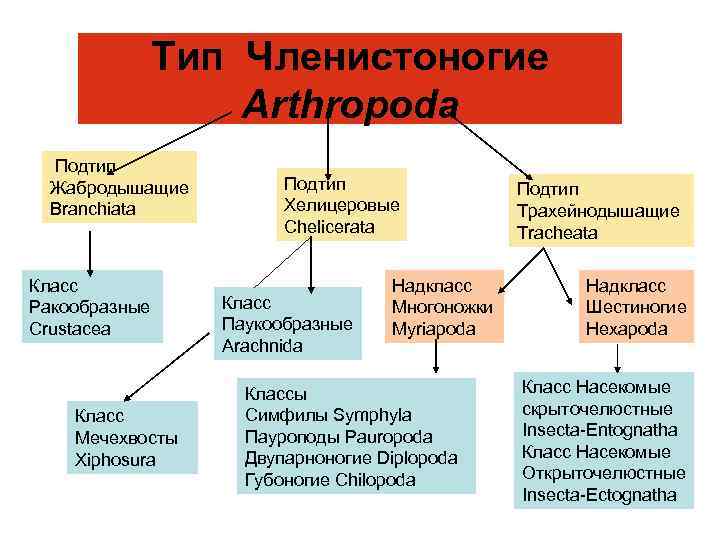 Тип Членистоногие
Arthropoda

Подтип
Жабродышащие
Branchiata

Подтип
Хелицеровые
Chelicerata

Подтип
Трахейнодышащие
Tracheata

Класс
Ракообразные
Crustacea

Класс
Паукообразные
Arachnida

Надкласс
Многоножки
Myriapoda

Надкласс
Шестиногие
Hexapoda

Класс
Мечехвосты
Xiphosura

Классы
Симфилы Symphyla
Пауроподы Pauropoda
Двупарноногие Diplopoda
Губоногие Chilopoda

Класс Насекомые
скрыточелюстные
Insecta-Entognatha
Класс Насекомые
Открыточелюстные
Insecta-Ectognatha